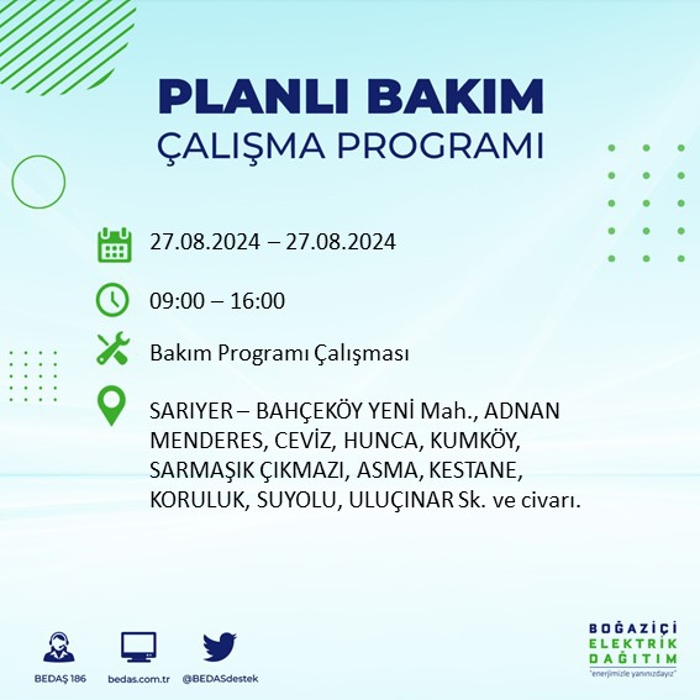 PLANLI BAKIM
ÇALIŞMA PROGRAMI

27.08.2024 – 27.08.2024

09:00 – 16:00

Bakım Programı Çalışması

SARIYER – BAHÇEKÖY YENİ Mah., ADNAN MENDERES, CEVİZ, HUNCA, KUMKÖY, SARMAŞIK ÇIKMAZI, ASMA, KESTANE, KORULUK, SUYOLU, ULUÇINAR Sk. ve civarı.

BEDAŞ 186

bedas.com.tr

@BEDASdestek

BOĞAZİÇİ
ELEKTRİK
DAĞITIM
"enerjimizle yanınızdayız"